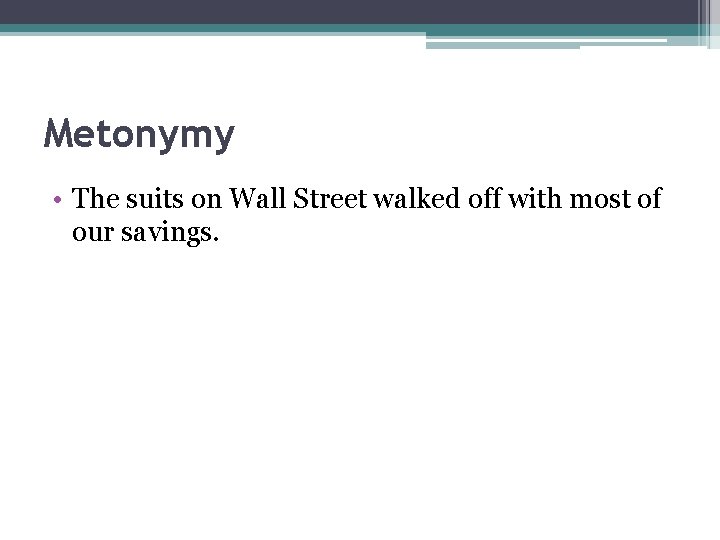 Metonymy

• The suits on Wall Street walked off with most of our savings.